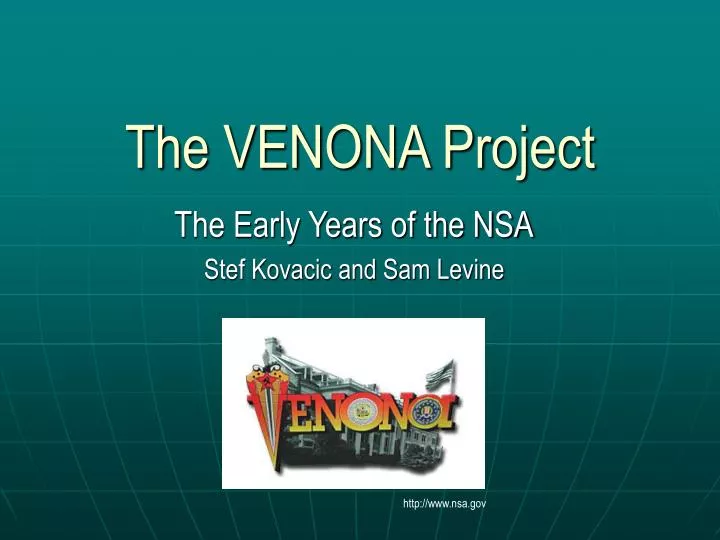 The VENONA Project

The Early Years of the NSA

Stef Kovacic and Sam Levine

VENONA

http://www.nsa.gov